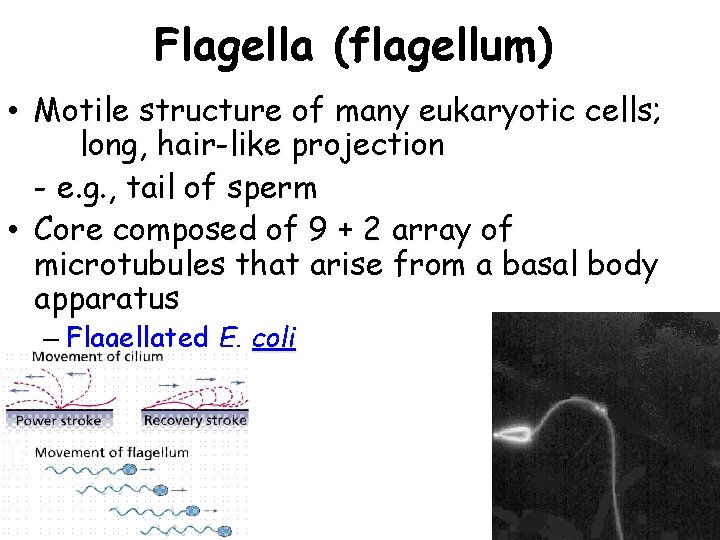 Flagella (flagellum)

• Motile structure of many eukaryotic cells; long, hair-like projection

- e.g., tail of sperm

• Core composed of 9 + 2 array of microtubules that arise from a basal body apparatus

– Flagellated E. coli

Movement of cilium

Power stroke

Recovery stroke

Movement of flagellum